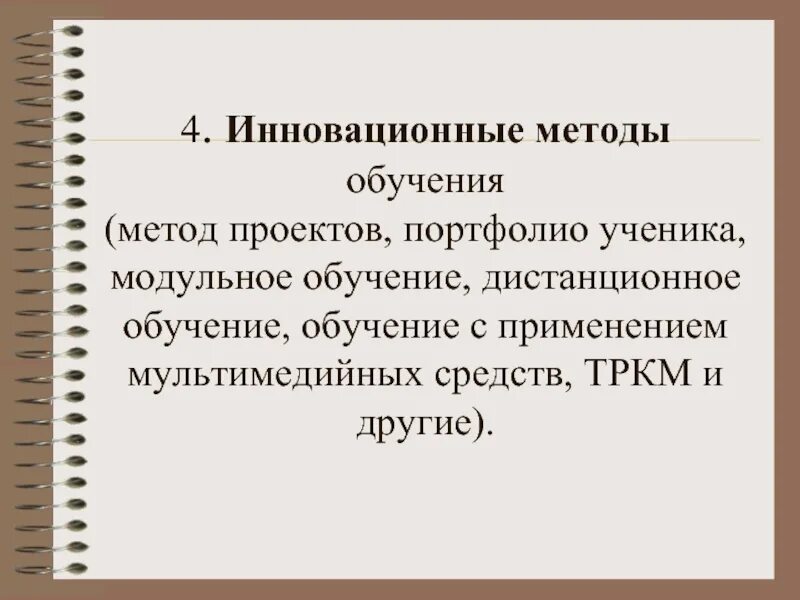 4. Инновационные методы обучения
(метод проектов, портфолио ученика, модульное обучение, дистанционное обучение, обучение с применением мультимедийных средств, ТРКМ и другие).